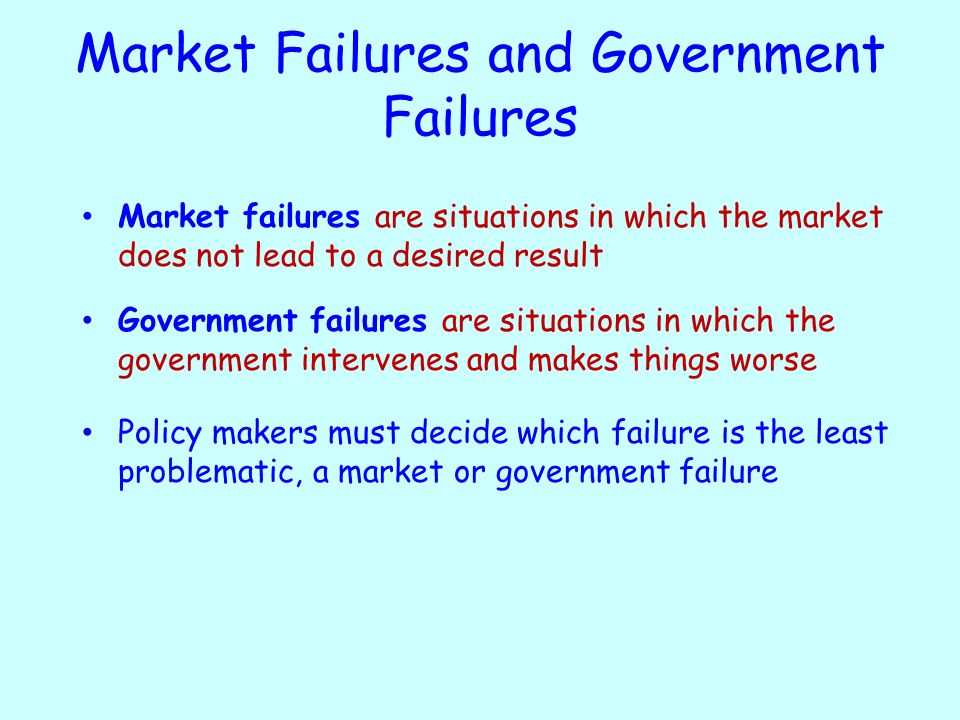 Market Failures and Government Failures

• Market failures are situations in which the market does not lead to a desired result

• Government failures are situations in which the government intervenes and makes things worse

• Policy makers must decide which failure is the least problematic, a market or government failure